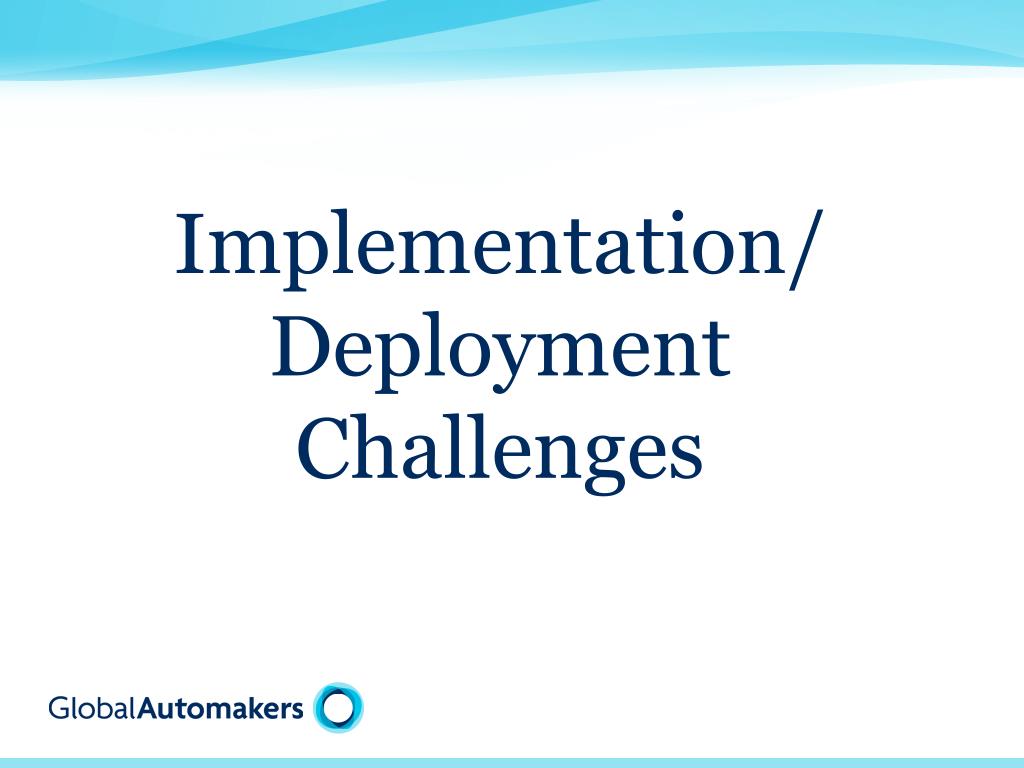 Implementation/
Deployment
Challenges

GlobalAutomakers